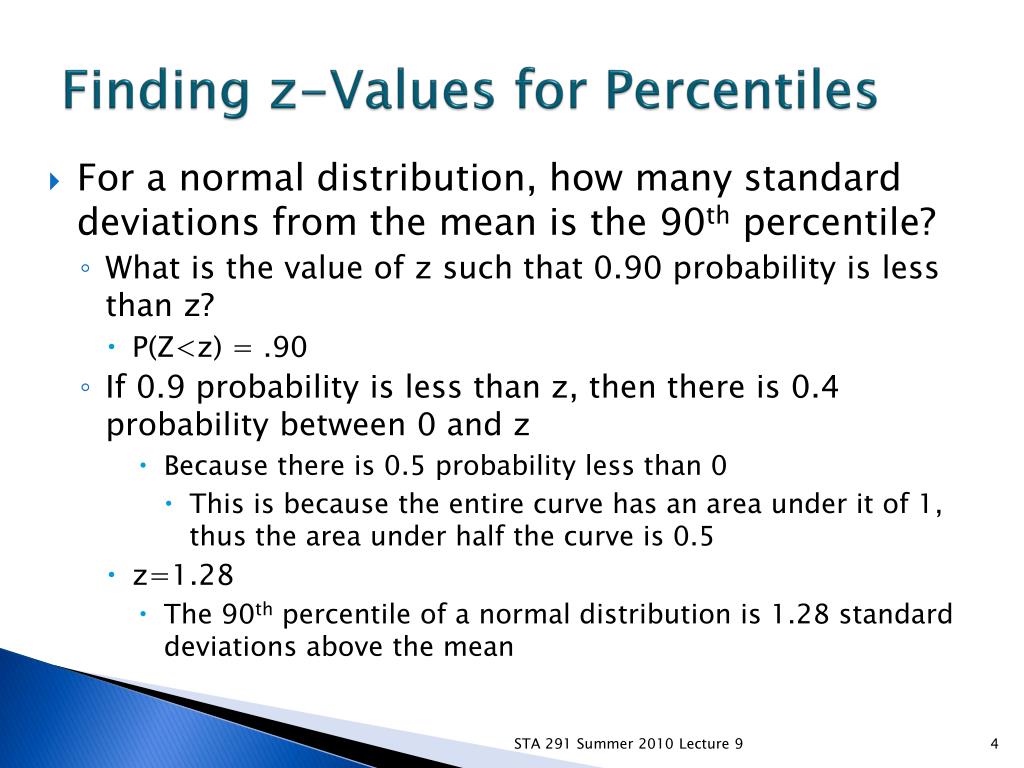 Finding z-Values for Percentiles

For a normal distribution, how many standard deviations from the mean is the 90$^{th}$ percentile?

What is the value of z such that 0.90 probability is less than z?

P(Z<z) = .90

If 0.9 probability is less than z, then there is 0.4 probability between 0 and z

Because there is 0.5 probability less than 0

This is because the entire curve has an area under it of 1, thus the area under half the curve is 0.5

z=1.28

The 90$^{th}$ percentile of a normal distribution is 1.28 standard deviations above the mean

STA 291 Summer 2010 Lecture 9

4